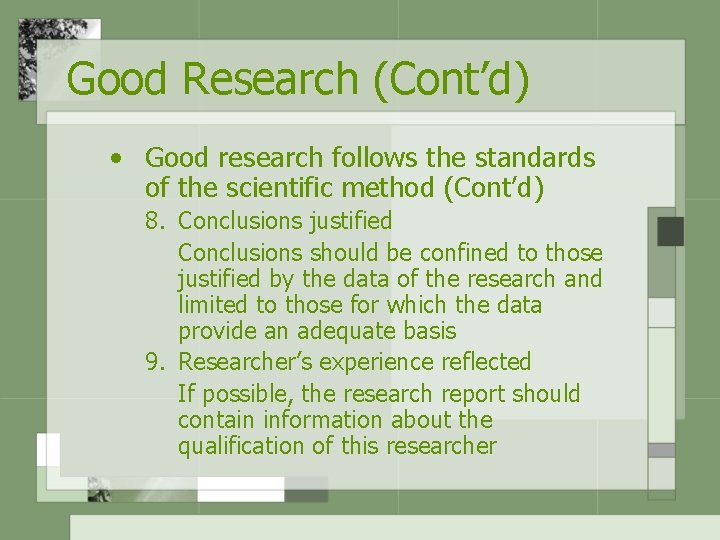 Good Research (Cont'd)

• Good research follows the standards of the scientific method (Cont'd)

8. Conclusions justified

Conclusions should be confined to those justified by the data of the research and limited to those for which the data provide an adequate basis

9. Researcher's experience reflected

If possible, the research report should contain information about the qualification of this researcher